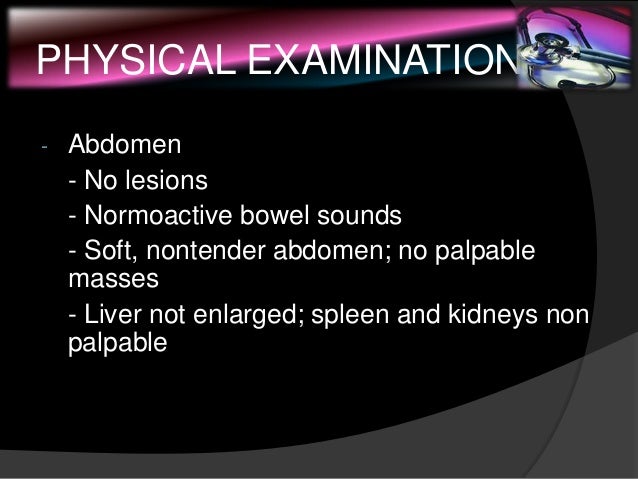 PHYSICAL EXAMINATION

- Abdomen
- No lesions
- Normoactive bowel sounds
- Soft, nontender abdomen; no palpable masses
- Liver not enlarged; spleen and kidneys non palpable